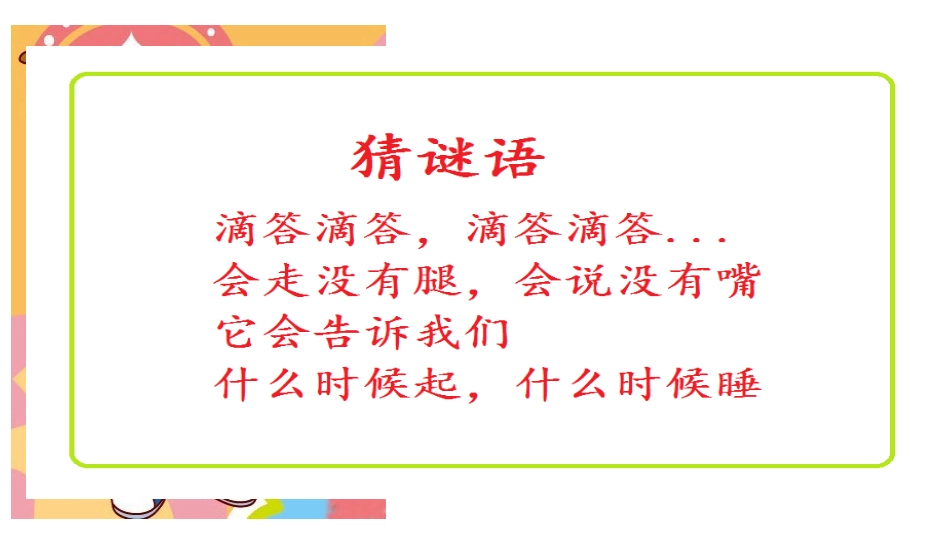 猜谜语

滴答滴答，滴答滴答...
会走没有腿，会说没有嘴
它会告诉我们
什么时候起，什么时候睡